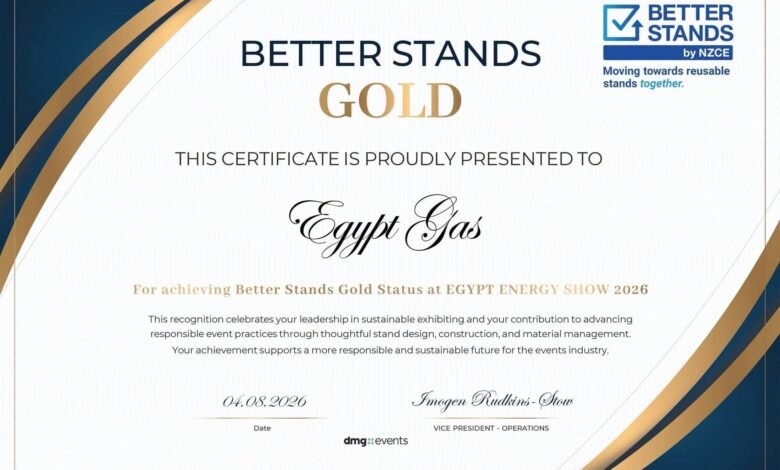 BETTER STANDS
by NZCE
Moving towards reusable stands together.

BETTER STANDS
GOLD

THIS CERTIFICATE IS PROUDLY PRESENTED TO

Egypt Gas

For achieving Better Stands Gold Status at EGYPT ENERGY SHOW 2026

This recognition celebrates your leadership in sustainable exhibiting and your contribution to advancing responsible event practices through thoughtful stand design, construction, and material management. Your achievement supports a more responsible and sustainable future for the events industry.

04.08.2026
Date

Imogen Rudkins-Stow
VICE PRESIDENT - OPERATIONS

dmg::events